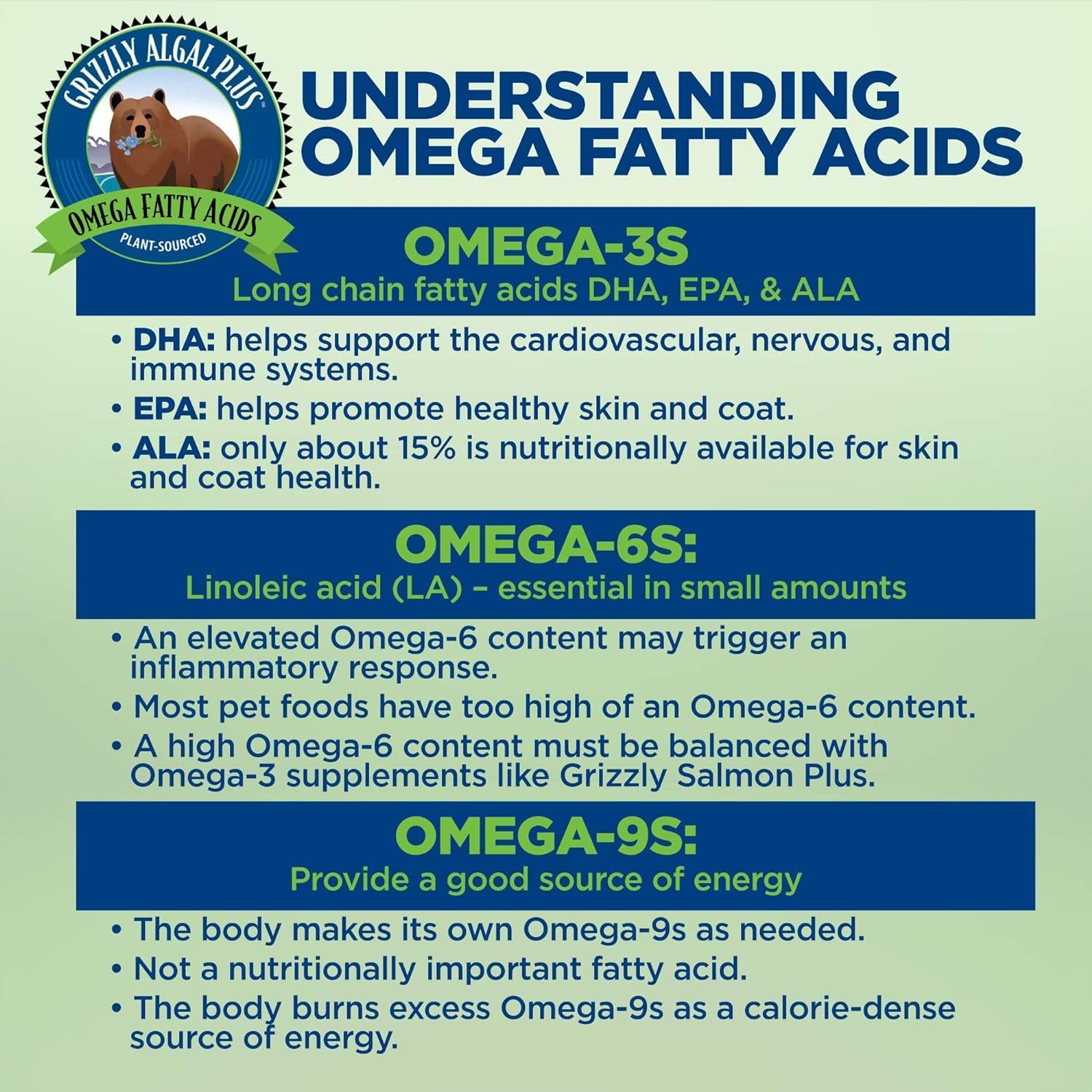 GRIZZLY ALGAL PLUS™
OMEGA FATTY ACIDS
PLANT-SOURCED

UNDERSTANDING OMEGA FATTY ACIDS

OMEGA-3S
Long chain fatty acids DHA, EPA, & ALA

• DHA: helps support the cardiovascular, nervous, and immune systems.
• EPA: helps promote healthy skin and coat.
• ALA: only about 15% is nutritionally available for skin and coat health.

OMEGA-6S:
Linoleic acid (LA) – essential in small amounts

• An elevated Omega-6 content may trigger an inflammatory response.
• Most pet foods have too high of an Omega-6 content.
• A high Omega-6 content must be balanced with Omega-3 supplements like Grizzly Salmon Plus.

OMEGA-9S:
Provide a good source of energy

• The body makes its own Omega-9s as needed.
• Not a nutritionally important fatty acid.
• The body burns excess Omega-9s as a calorie-dense source of energy.